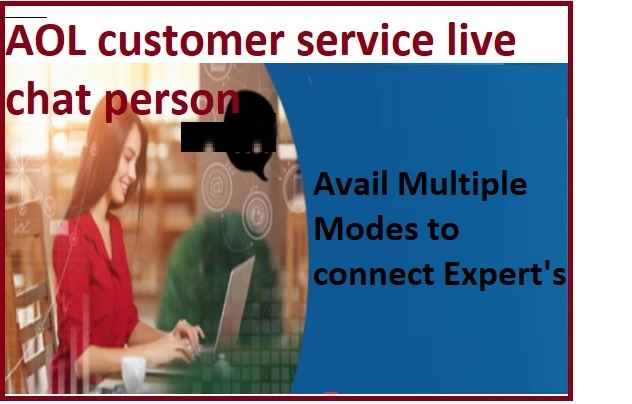 AOL customer service live chat person

Avail Multiple Modes to connect Expert's